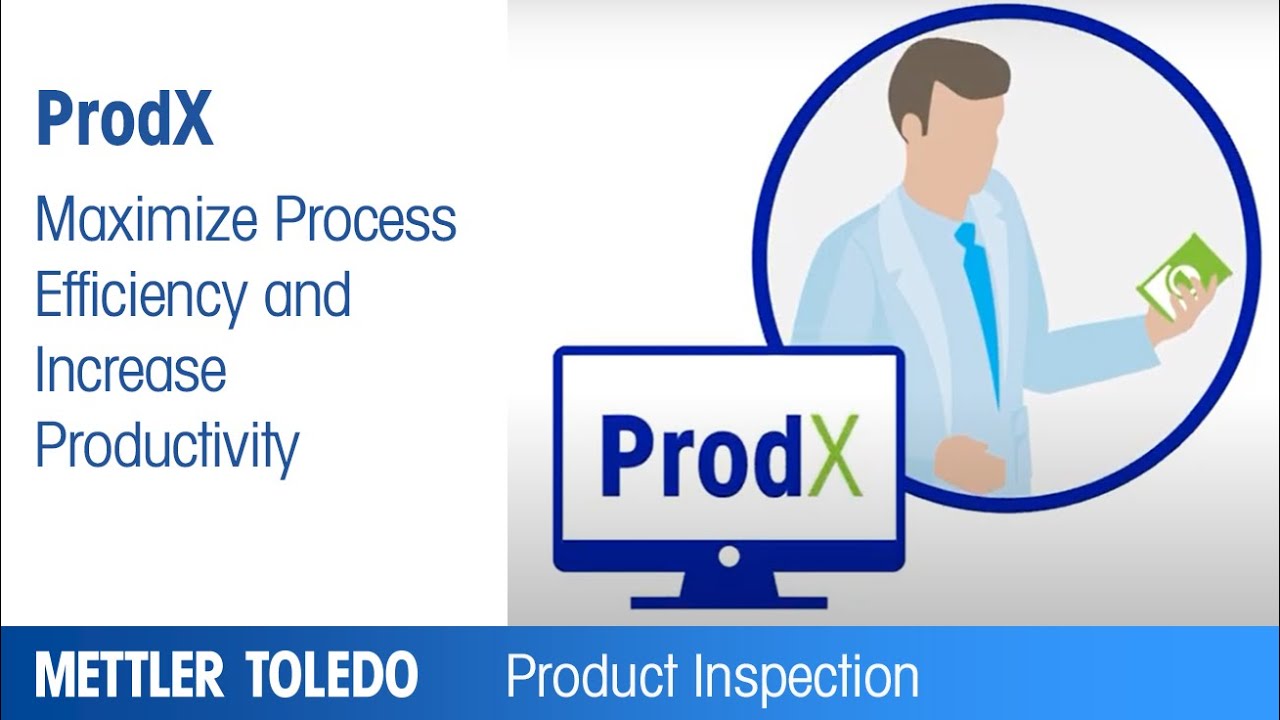 ProdX

Maximize Process Efficiency and Increase Productivity

ProdX

METTLER TOLEDO Product Inspection